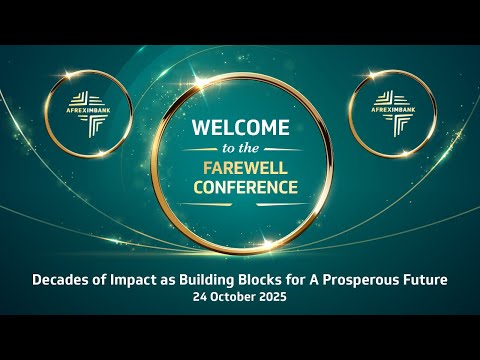 AFREXIMBANK

WELCOME
to the
FAREWELL
CONFERENCE

AFREXIMBANK

Decades of Impact as Building Blocks for A Prosperous Future
24 October 2025